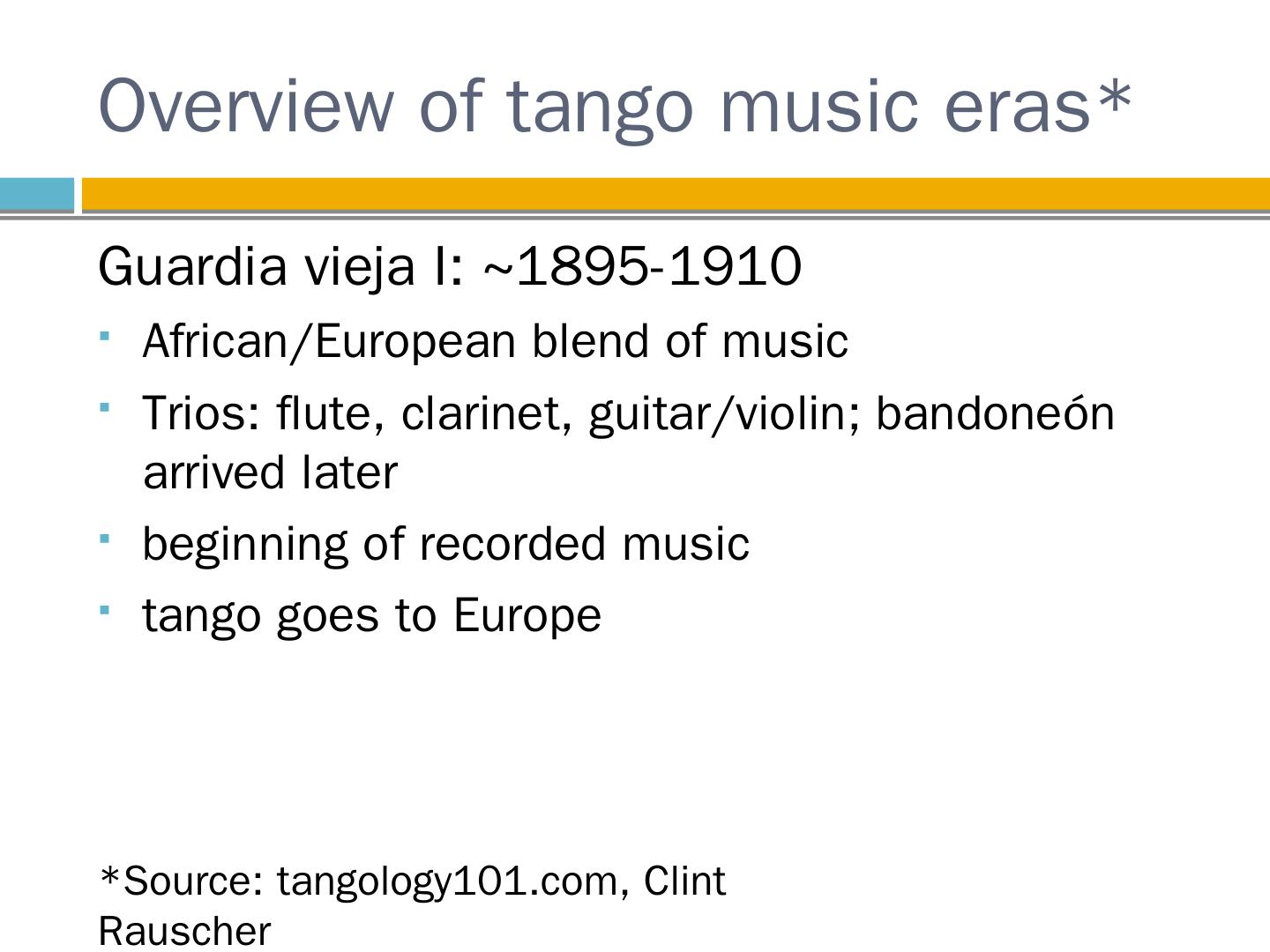 Overview of tango music eras*

Guardia vieja I: ~1895-1910

- African/European blend of music
- Trios: flute, clarinet, guitar/violin; bandoneón arrived later
- beginning of recorded music
- tango goes to Europe

*Source: tangology101.com, Clint Rauscher